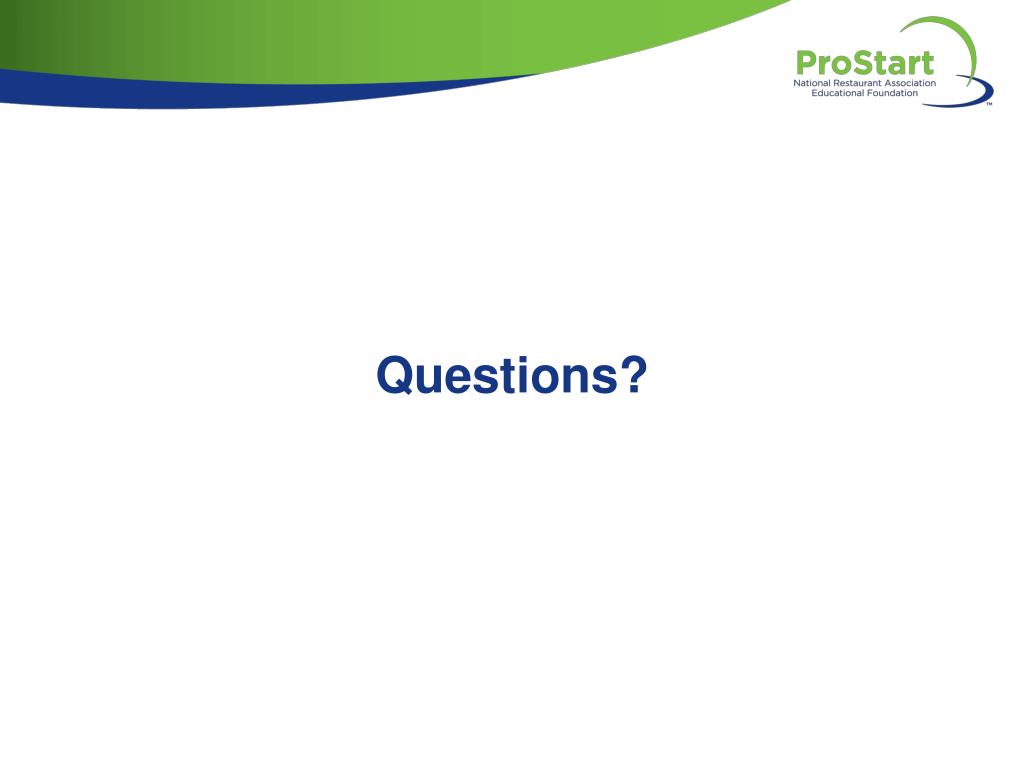 ProStart
National Restaurant Association
Educational Foundation
™

Questions?